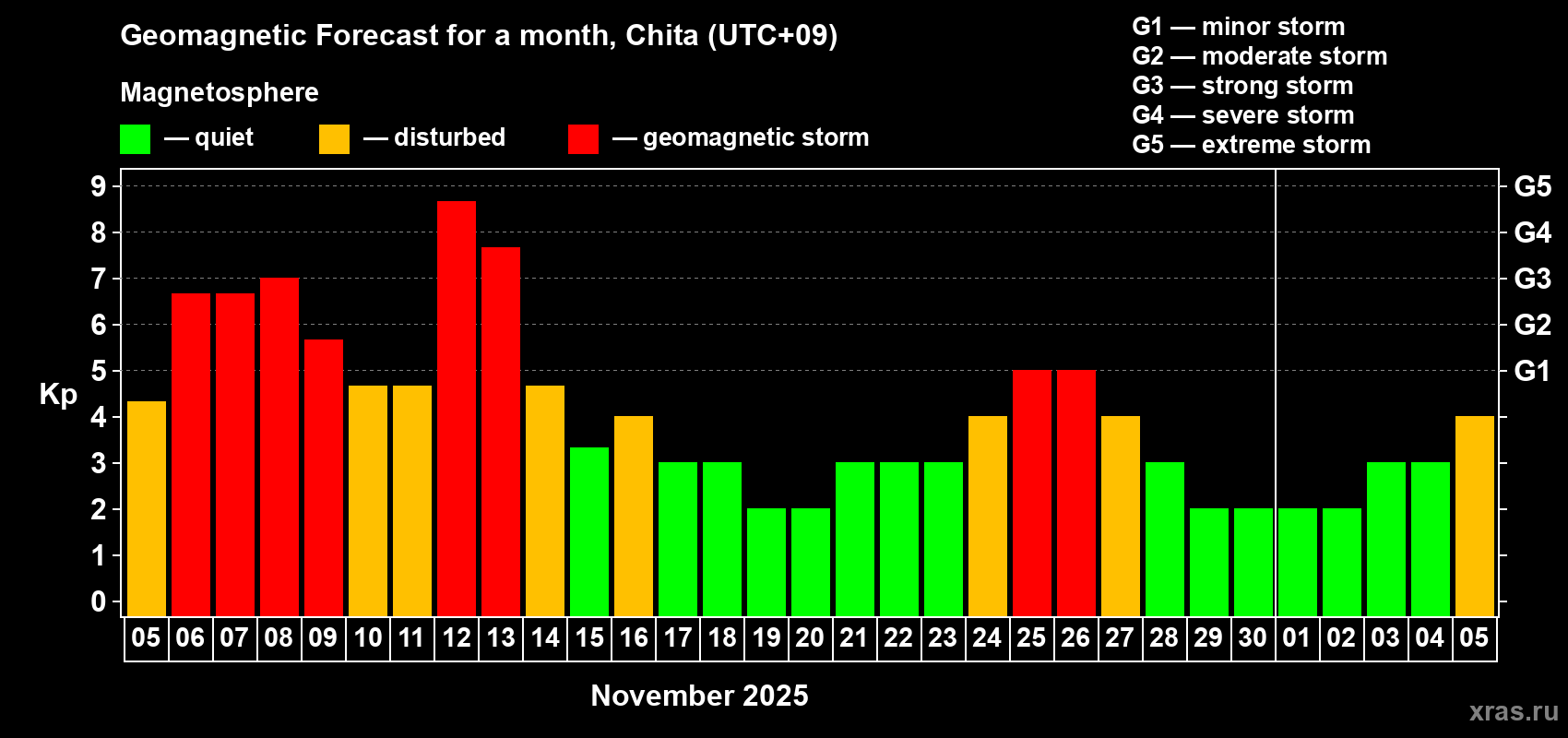 Geomagnetic Forecast for a month, Chita (UTC+09)

Magnetosphere

— quiet — disturbed — geomagnetic storm

G1 — minor storm
G2 — moderate storm
G3 — strong storm
G4 — severe storm
G5 — extreme storm

Kp

9
8
7
6
5
4
3
2
1
0

G5
G4
G3
G2
G1

05 06 07 08 09 10 11 12 13 14 15 16 17 18 19 20 21 22 23 24 25 26 27 28 29 30 01 02 03 04 05

November 2025

xras.ru